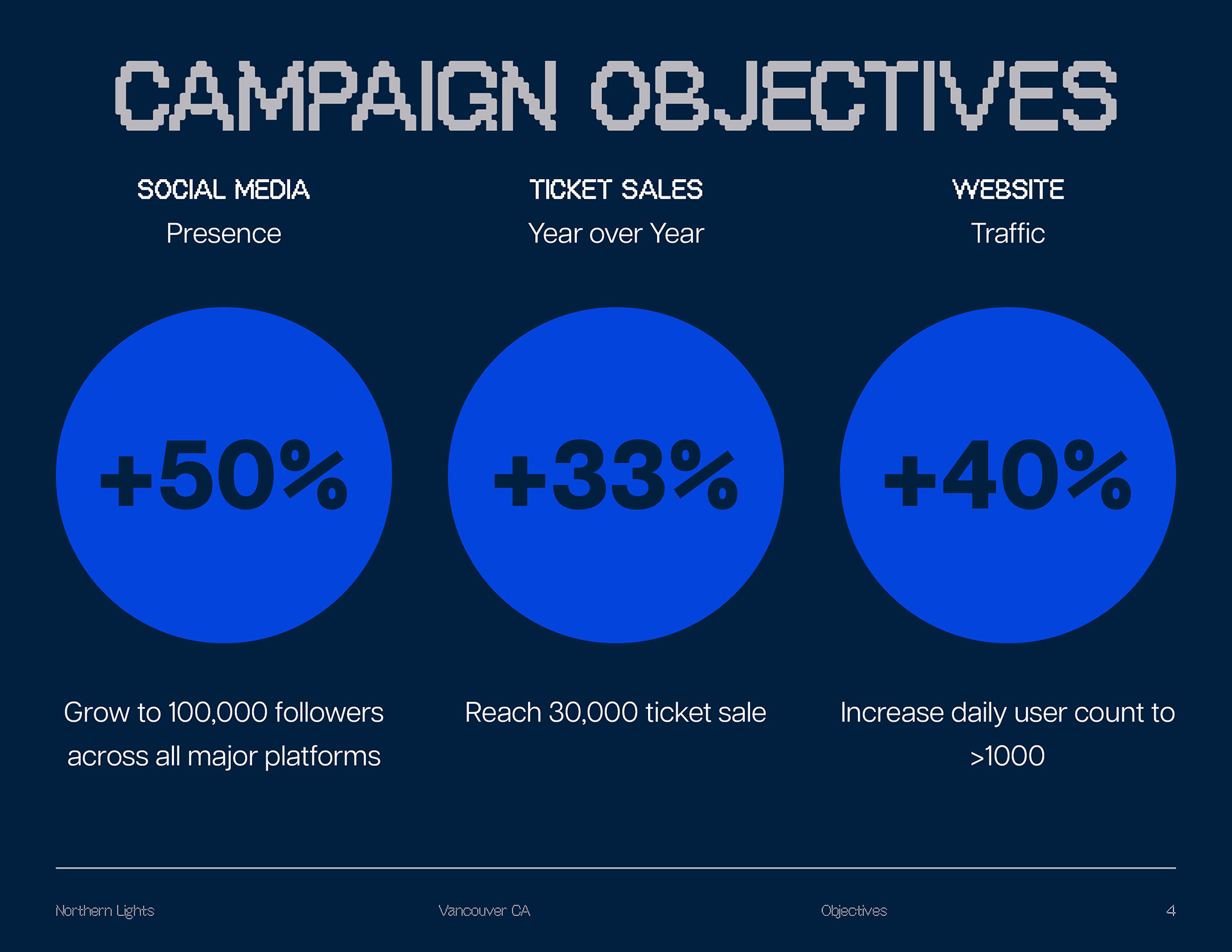 CAMPAIGN OBJECTIVES

SOCIAL MEDIA
Presence

+50%

Grow to 100,000 followers across all major platforms

TICKET SALES
Year over Year

+33%

Reach 30,000 ticket sale

WEBSITE
Traffic

+40%

Increase daily user count to >1000

Northern Lights Vancouver CA Objectives 4